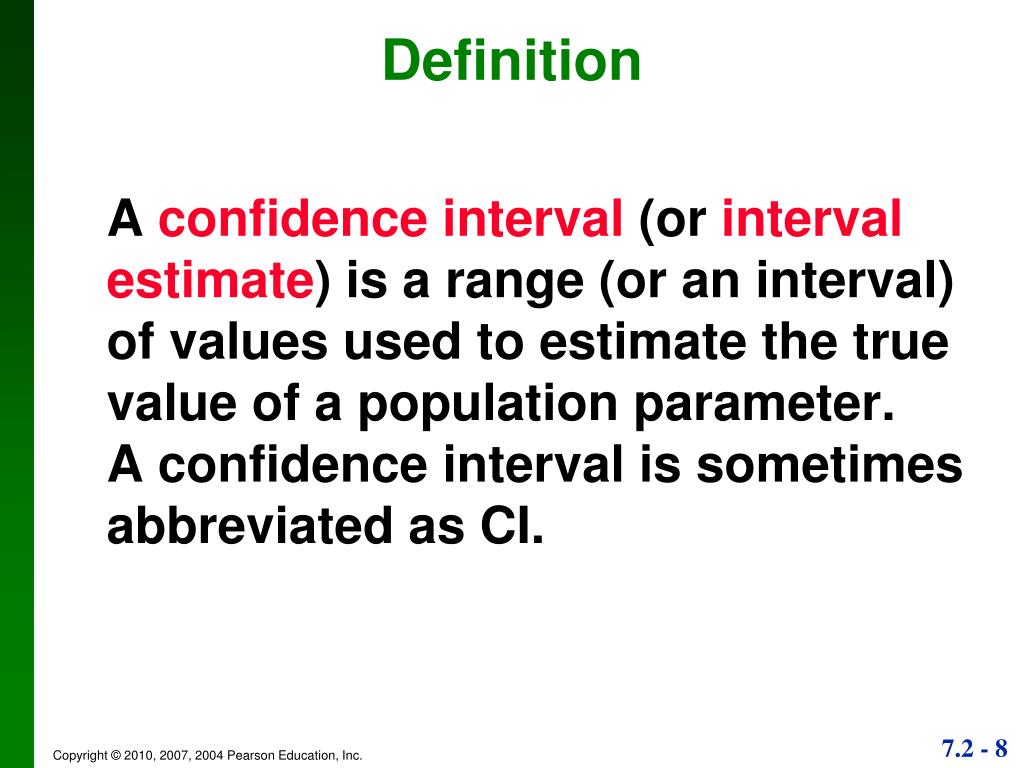 Definition

A confidence interval (or interval estimate) is a range (or an interval) of values used to estimate the true value of a population parameter.
A confidence interval is sometimes abbreviated as CI.

Copyright © 2010, 2007, 2004 Pearson Education, Inc.

7.2 - 8